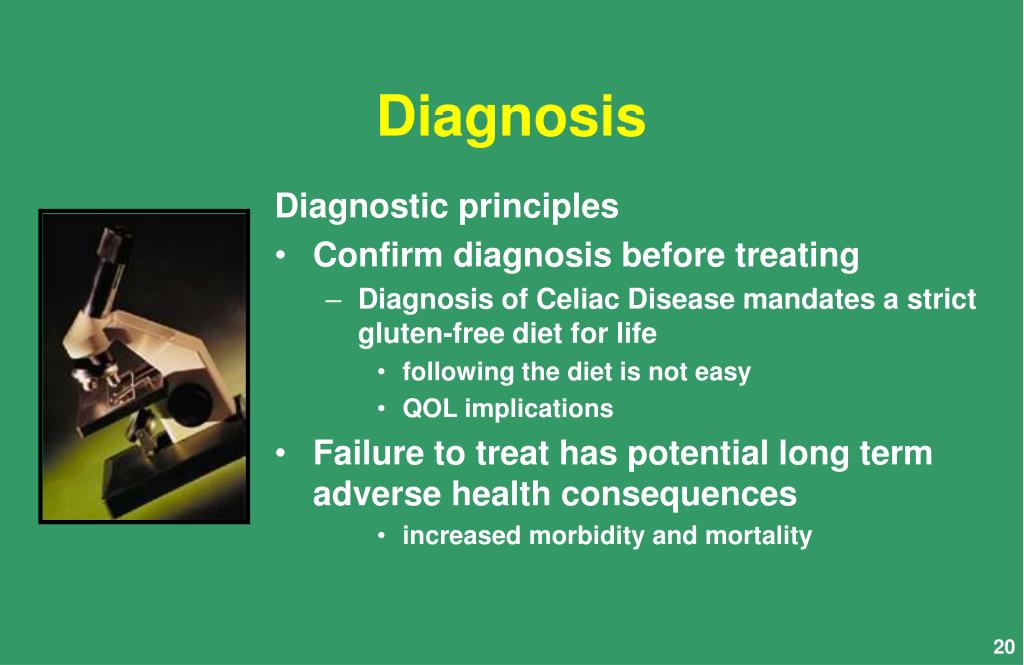 Diagnosis

Diagnostic principles

• Confirm diagnosis before treating

– Diagnosis of Celiac Disease mandates a strict gluten-free diet for life

• following the diet is not easy

• QOL implications

• Failure to treat has potential long term adverse health consequences

• increased morbidity and mortality

20